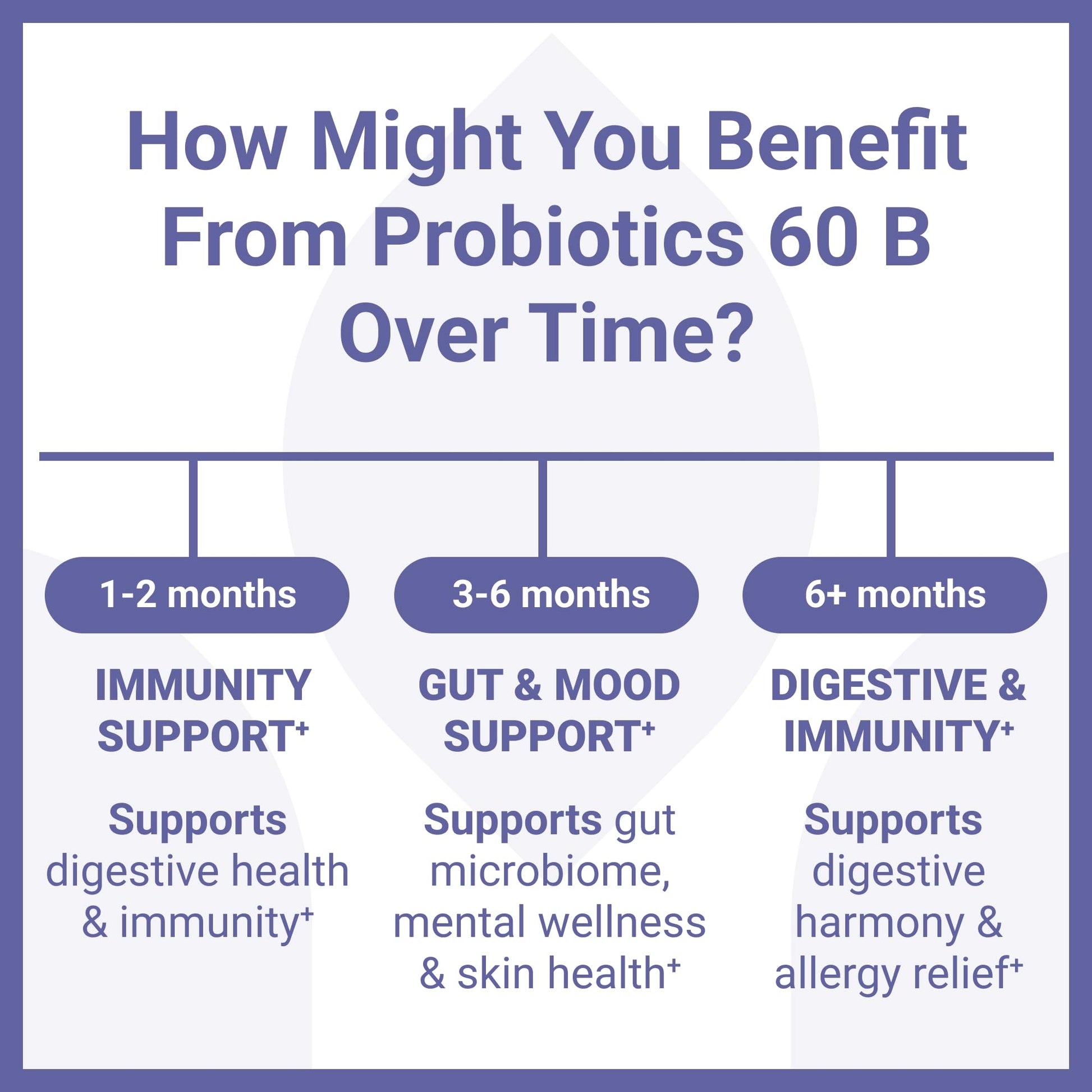 How Might You Benefit From Probiotics 60 B Over Time?

1-2 months

IMMUNITY SUPPORT⁺

Supports digestive health & immunity⁺

3-6 months

GUT & MOOD SUPPORT⁺

Supports gut microbiome, mental wellness & skin health⁺

6+ months

DIGESTIVE & IMMUNITY⁺

Supports digestive harmony & allergy relief⁺